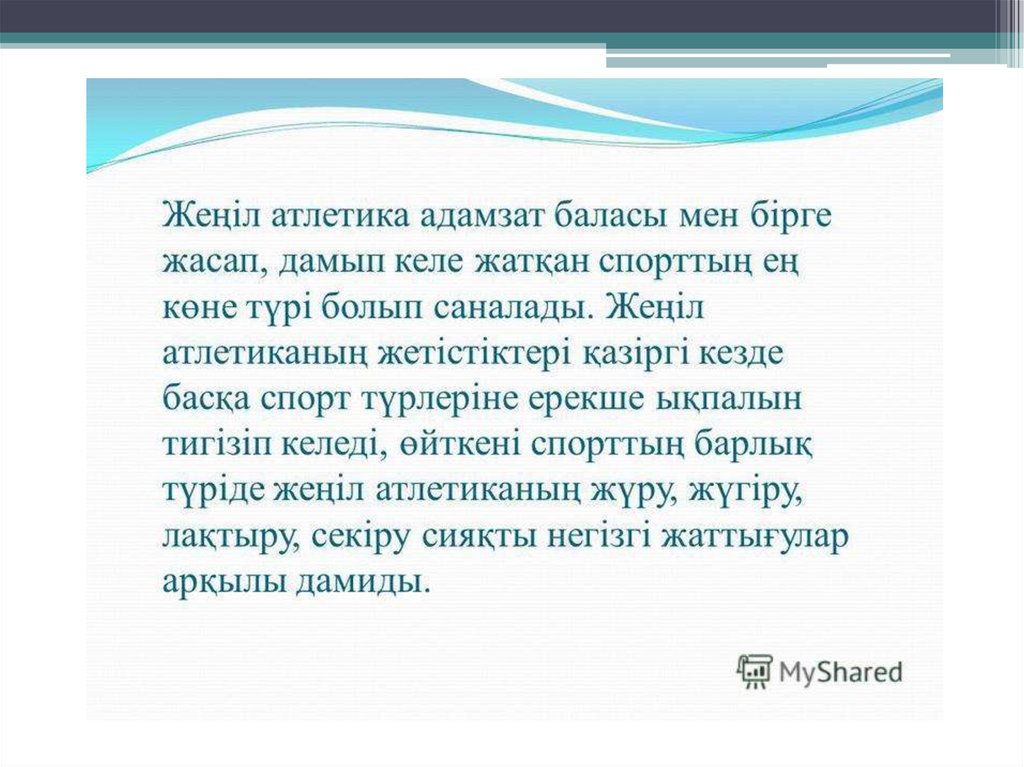 Жеңіл атлетика адамзат баласы мен бірге жасап, дамып келе жатқан спорттың ең көне түрі болып саналады. Жеңіл атлетиканың жетістіктері қазіргі кезде басқа спорт түрлеріне ерекше ықпалын тигізіп келеді, өйткені спорттың барлық түріде жеңіл атлетиканың жүру, жүгіру, лақтыру, секіру сияқты негізгі жаттығулар арқылы дамиды.

MyShared